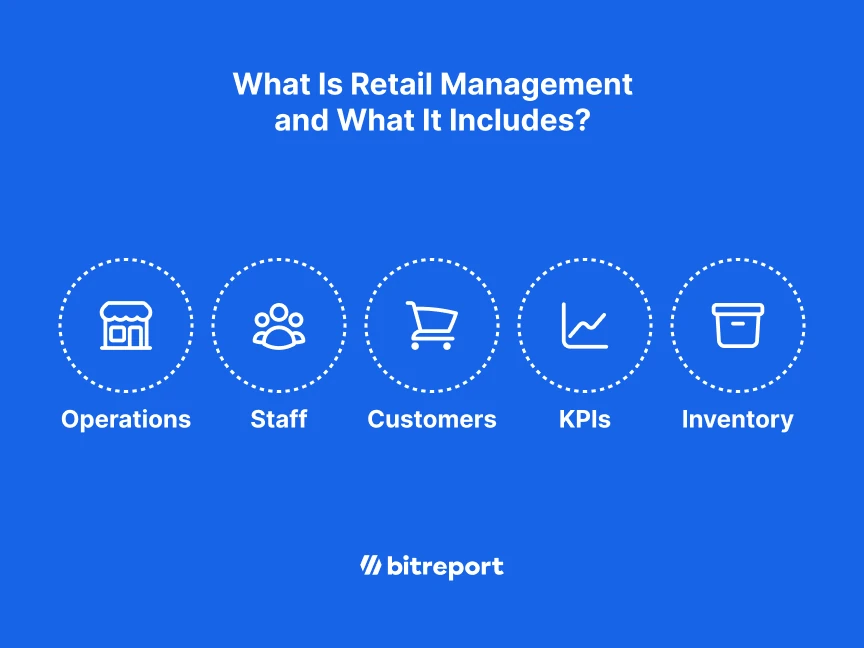 What Is Retail Management and What It Includes?

Operations

Staff

Customers

KPIs

Inventory

bitreport